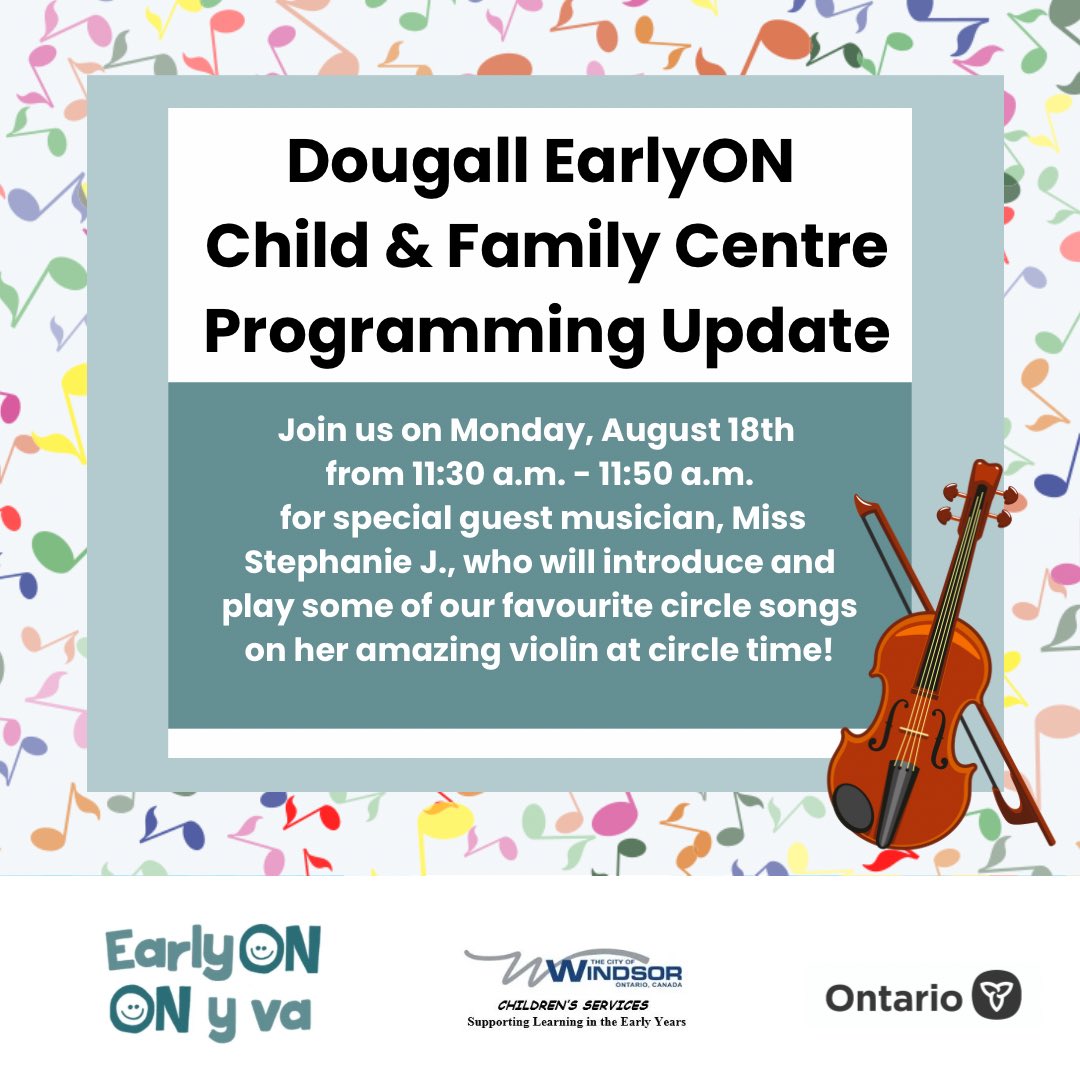 Dougall EarlyON Child & Family Centre Programming Update

Join us on Monday, August 18th from 11:30 a.m. - 11:50 a.m. for special guest musician, Miss Stephanie J., who will introduce and play some of our favourite circle songs on her amazing violin at circle time!

EarlyON
ON y va

THE CITY OF WINDSOR ONTARIO, CANADA
CHILDREN'S SERVICES
Supporting Learning in the Early Years

Ontario